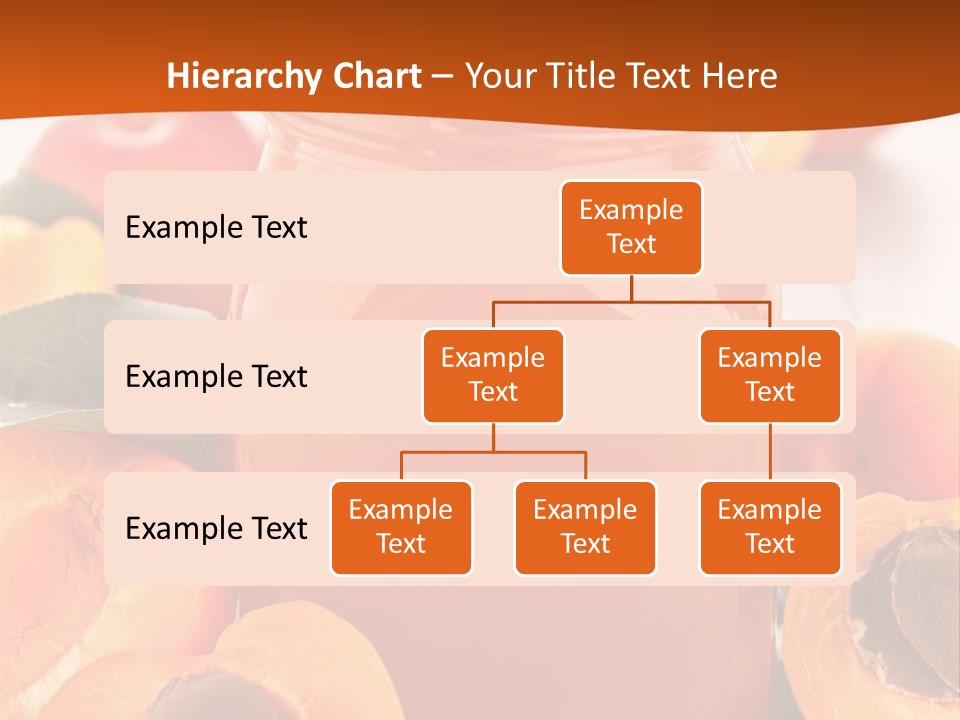 Hierarchy Chart – Your Title Text Here

Example Text

Example Text

Example Text

Example Text

Example Text

Example Text

Example Text

Example Text

Example Text